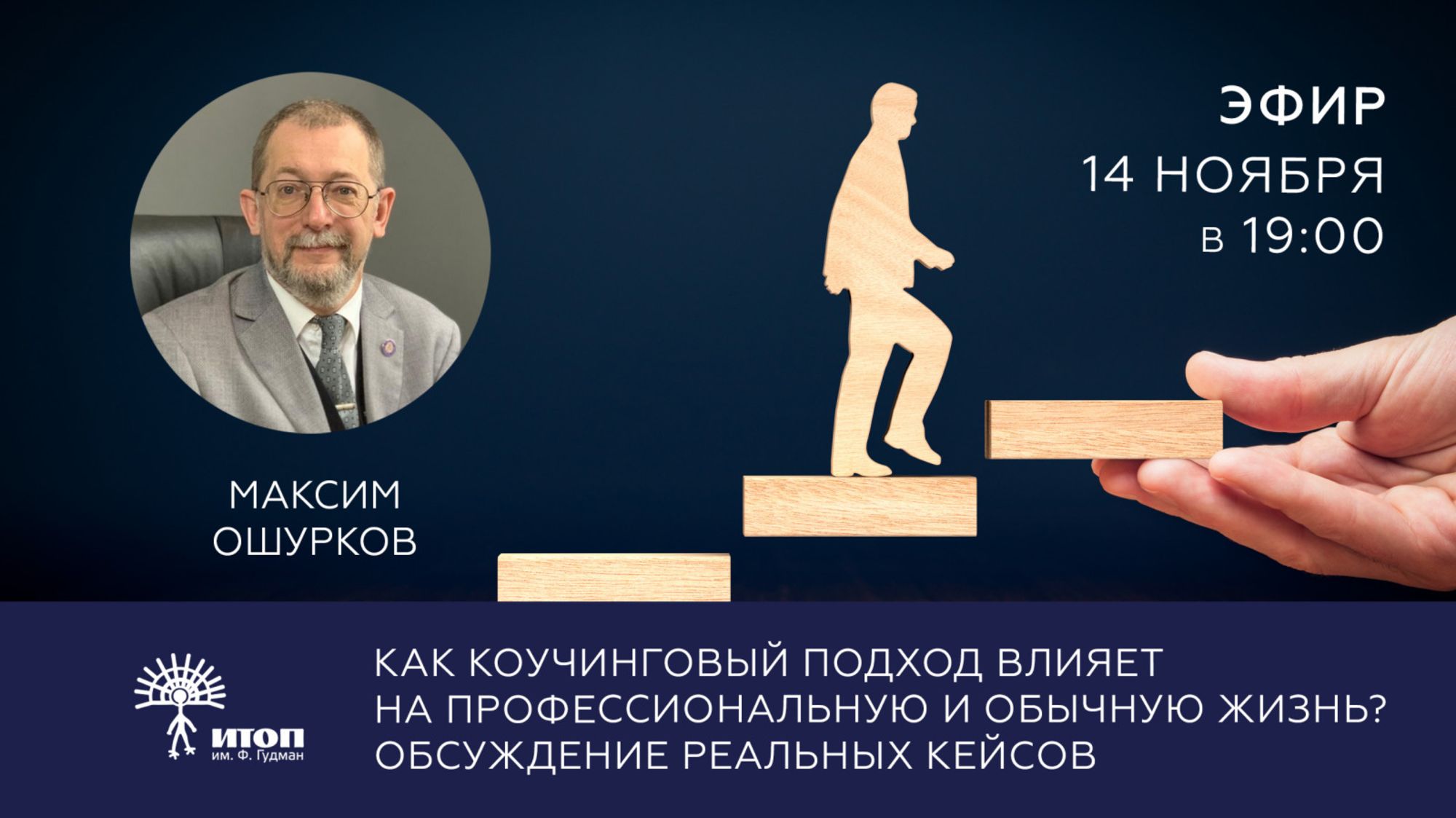 ЭФИР
14 НОЯБРЯ
в 19:00

МАКСИМ
ОШУРКОВ

ИТОП
им. Ф. Гудман

КАК КОУЧИНГОВЫЙ ПОДХОД ВЛИЯЕТ НА ПРОФЕССИОНАЛЬНУЮ И ОБЫЧНУЮ ЖИЗНЬ? ОБСУЖДЕНИЕ РЕАЛЬНЫХ КЕЙСОВ